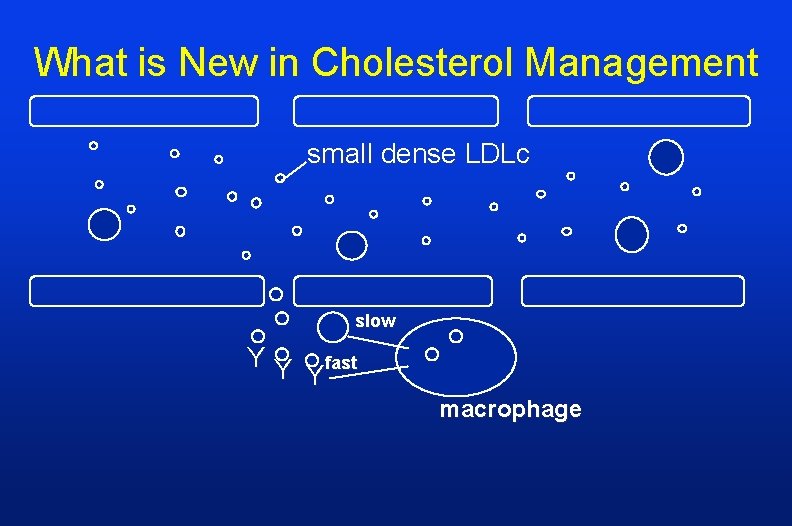 What is New in Cholesterol Management

small dense LDLc

slow

fast

macrophage